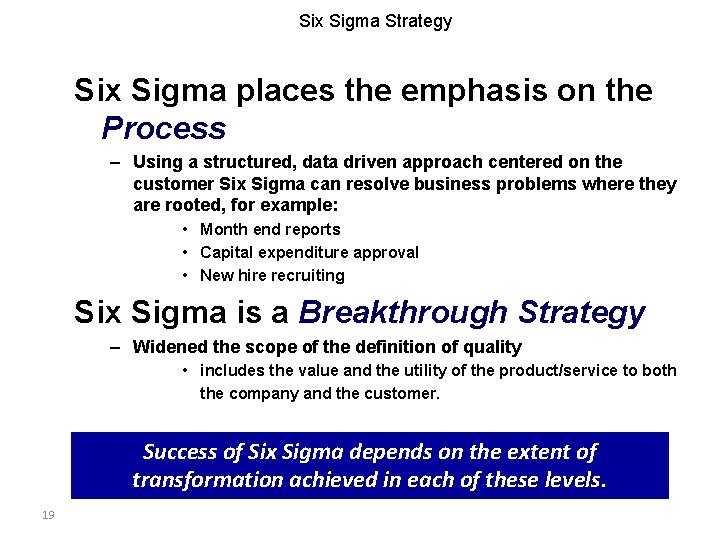 Six Sigma Strategy

Six Sigma places the emphasis on the Process

– Using a structured, data driven approach centered on the customer Six Sigma can resolve business problems where they are rooted, for example:

• Month end reports
• Capital expenditure approval
• New hire recruiting

Six Sigma is a Breakthrough Strategy

– Widened the scope of the definition of quality

• includes the value and the utility of the product/service to both the company and the customer.

Success of Six Sigma depends on the extent of transformation achieved in each of these levels.

19